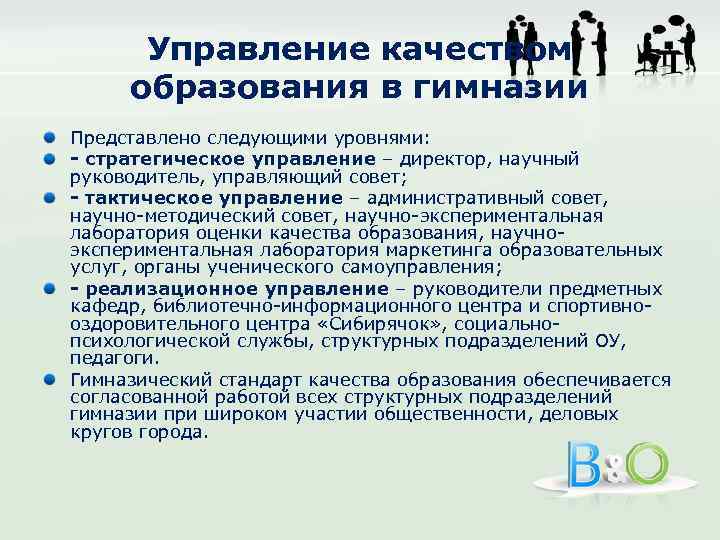 Управление качеством образования в гимназии

Представлено следующими уровнями:

- стратегическое управление – директор, научный руководитель, управляющий совет;

- тактическое управление – административный совет, научно-методический совет, научно-экспериментальная лаборатория оценки качества образования, научно-экспериментальная лаборатория маркетинга образовательных услуг, органы ученического самоуправления;

- реализационное управление – руководители предметных кафедр, библиотечно-информационного центра и спортивно-оздоровительного центра «Сибирячок», социально-психологической службы, структурных подразделений ОУ, педагоги.

Гимназический стандарт качества образования обеспечивается согласованной работой всех структурных подразделений гимназии при широком участии общественности, деловых кругов города.

B&O